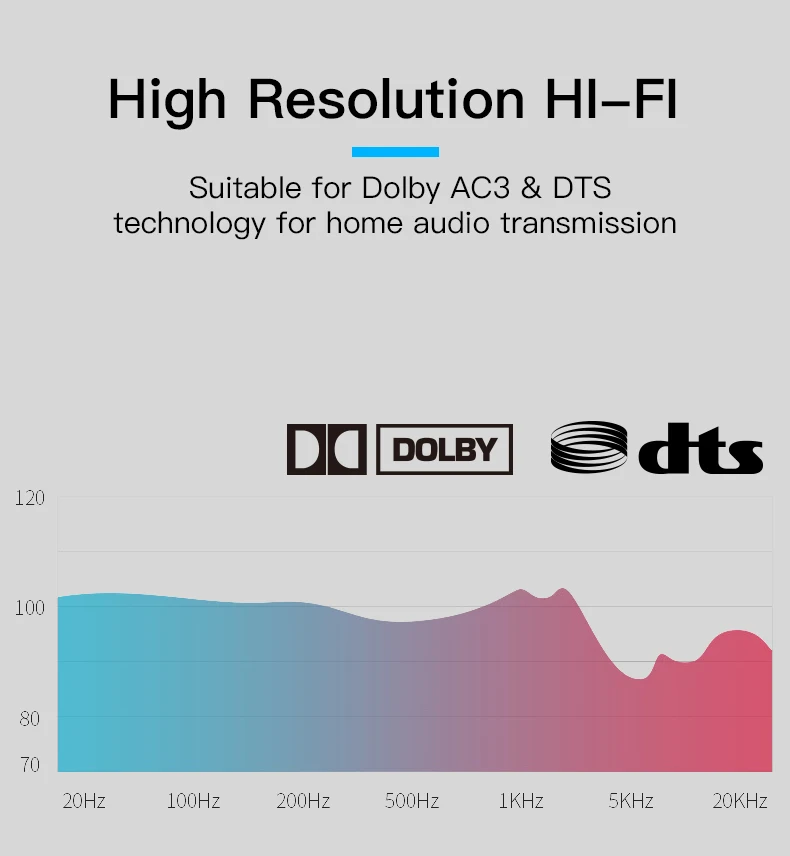 High Resolution HI-FI

Suitable for Dolby AC3 & DTS technology for home audio transmission

DOLBY

dts

120
100
80
70

20Hz 100Hz 200Hz 500Hz 1KHz 5KHz 20KHz